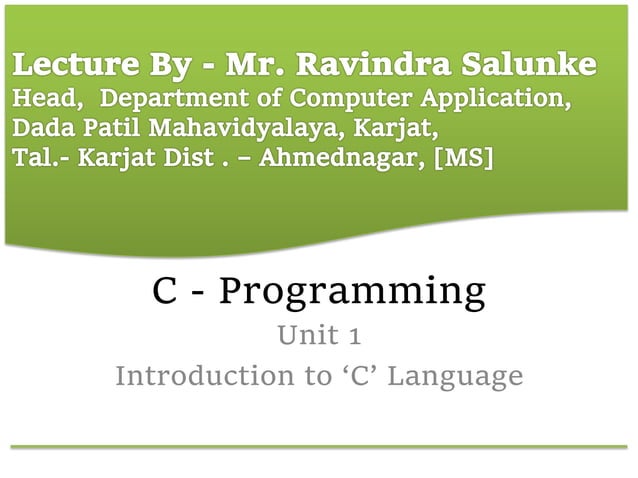 Lecture By - Mr. Ravindra Salunke
Head, Department of Computer Application,
Dada Patil Mahavidyalaya, Karjat,
Tal.- Karjat Dist . – Ahmednagar, [MS]

C - Programming

Unit 1

Introduction to ‘C’ Language